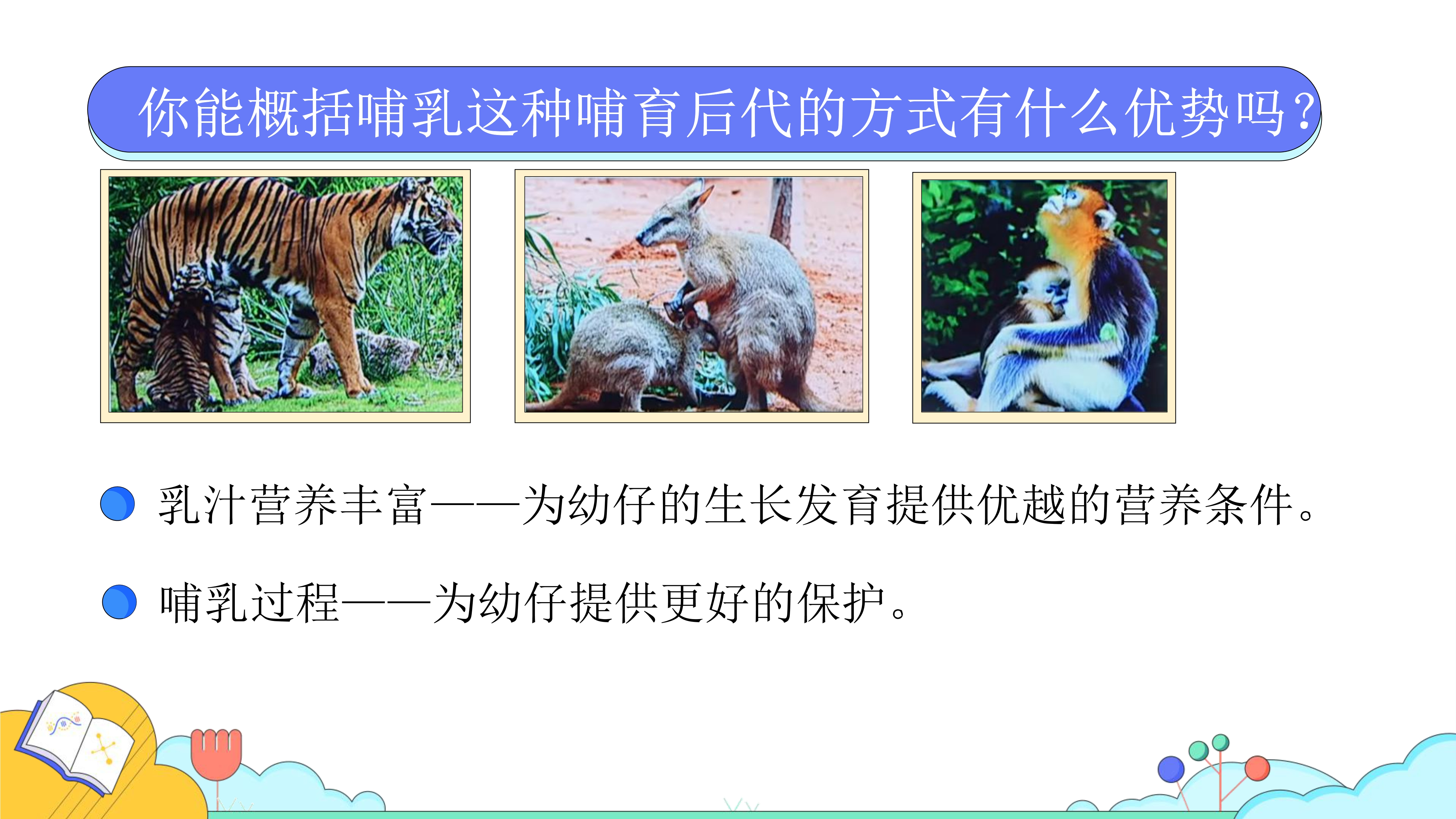 你能概括哺乳这种哺育后代的方式有什么优势吗？

乳汁营养丰富——为幼仔的生长发育提供优越的营养条件。

哺乳过程——为幼仔提供更好的保护。